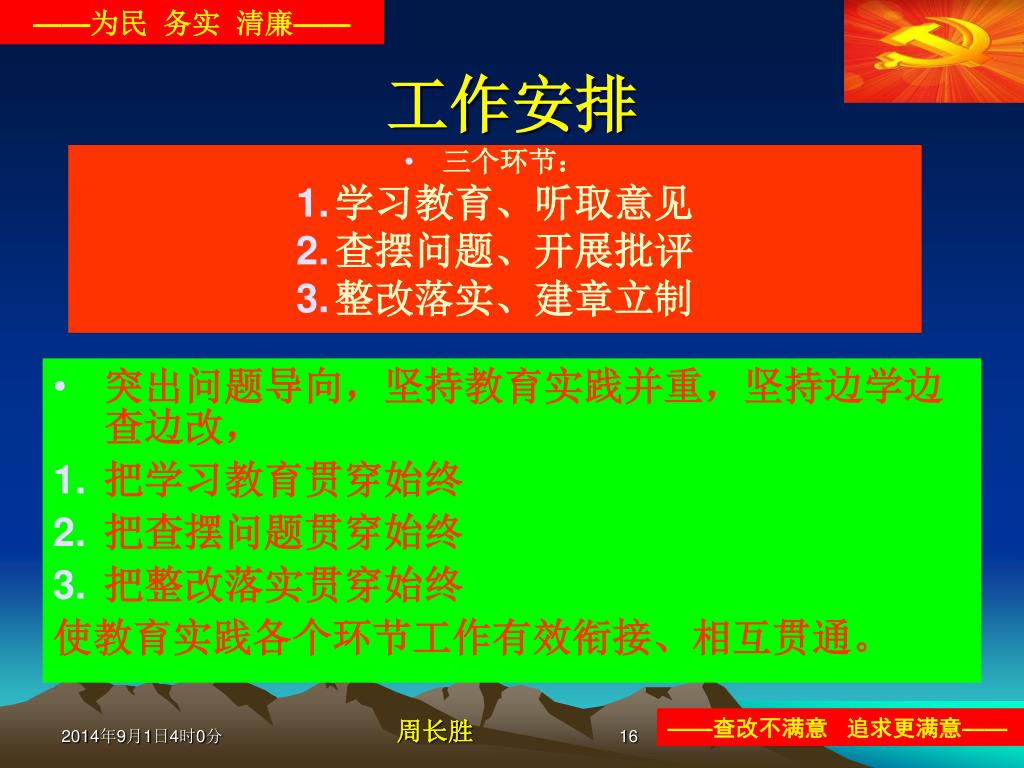 ——为民 务实 清廉——

工作安排

• 三个环节：

1. 学习教育、听取意见
2. 查摆问题、开展批评
3. 整改落实、建章立制

• 突出问题导向，坚持教育实践并重，坚持边学边查边改，

1. 把学习教育贯穿始终
2. 把查摆问题贯穿始终
3. 把整改落实贯穿始终

使教育实践各个环节工作有效衔接、相互贯通。

2014年9月1日4时0分

周长胜

16

——查改不满意 追求更满意——